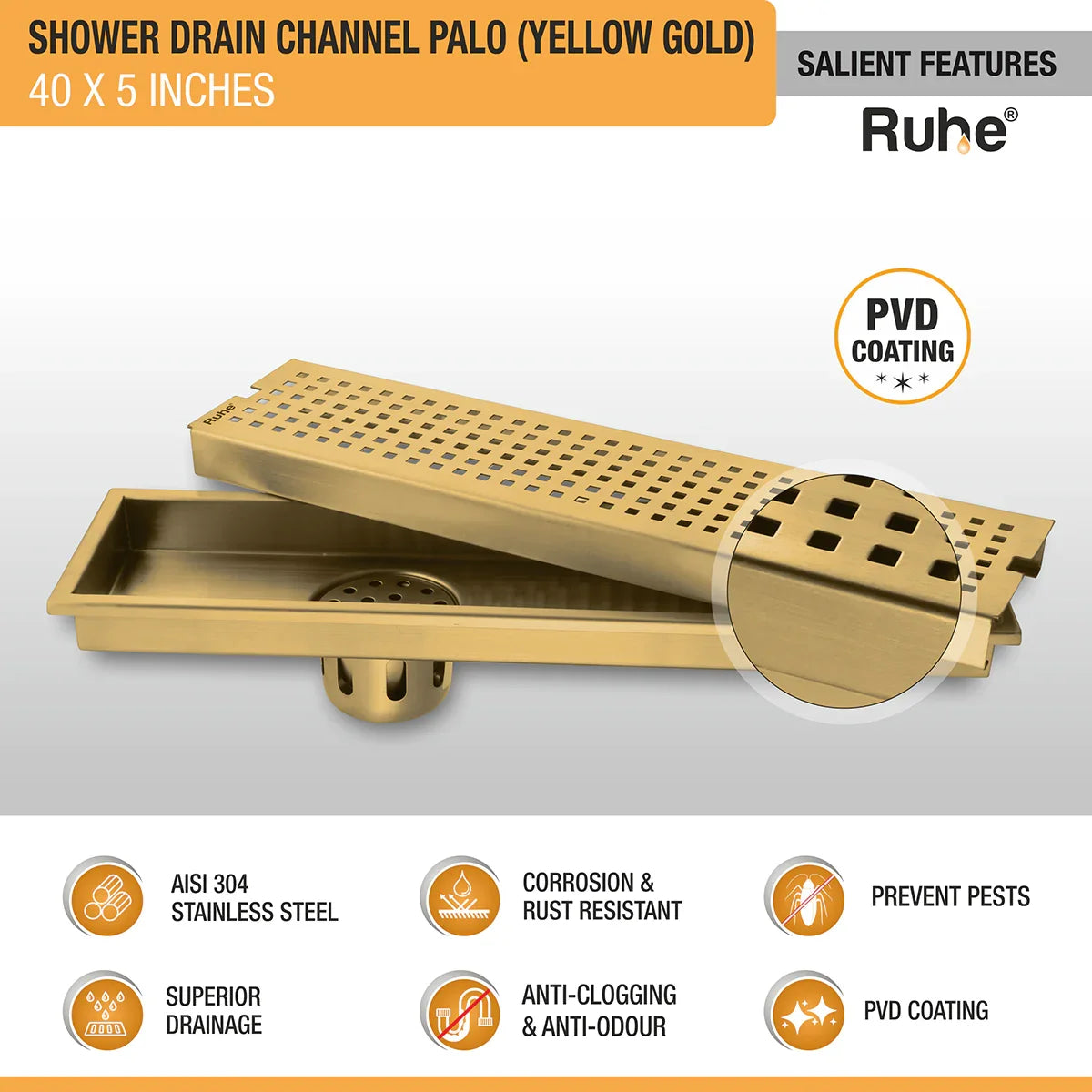 SHOWER DRAIN CHANNEL PALO (YELLOW GOLD)
40 X 5 INCHES

SALIENT FEATURES

Ruhe®

PVD COATING

Ruhe

AISI 304 STAINLESS STEEL

CORROSION & RUST RESISTANT

PREVENT PESTS

SUPERIOR DRAINAGE

ANTI-CLOGGING & ANTI-ODOUR

PVD COATING